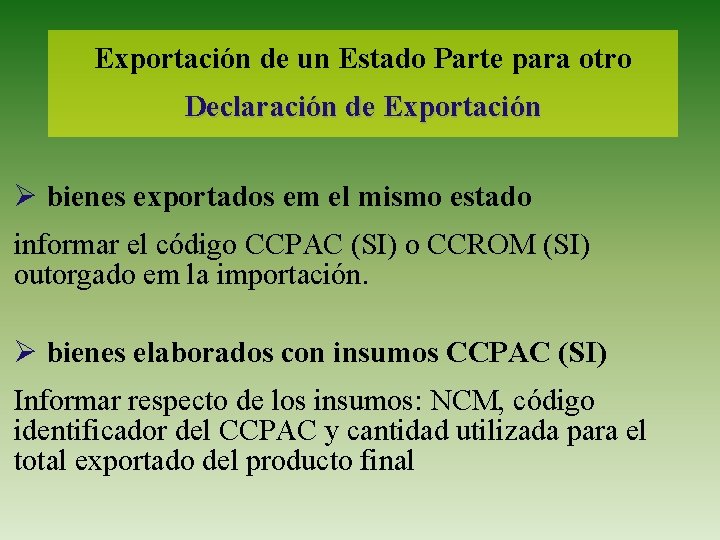 Exportación de un Estado Parte para otro

Declaración de Exportación

➢ bienes exportados em el mismo estado

informar el código CCPAC (SI) o CCROM (SI) outorgado em la importación.

➢ bienes elaborados con insumos CCPAC (SI)

Informar respecto de los insumos: NCM, código identificador del CCPAC y cantidad utilizada para el total exportado del producto final